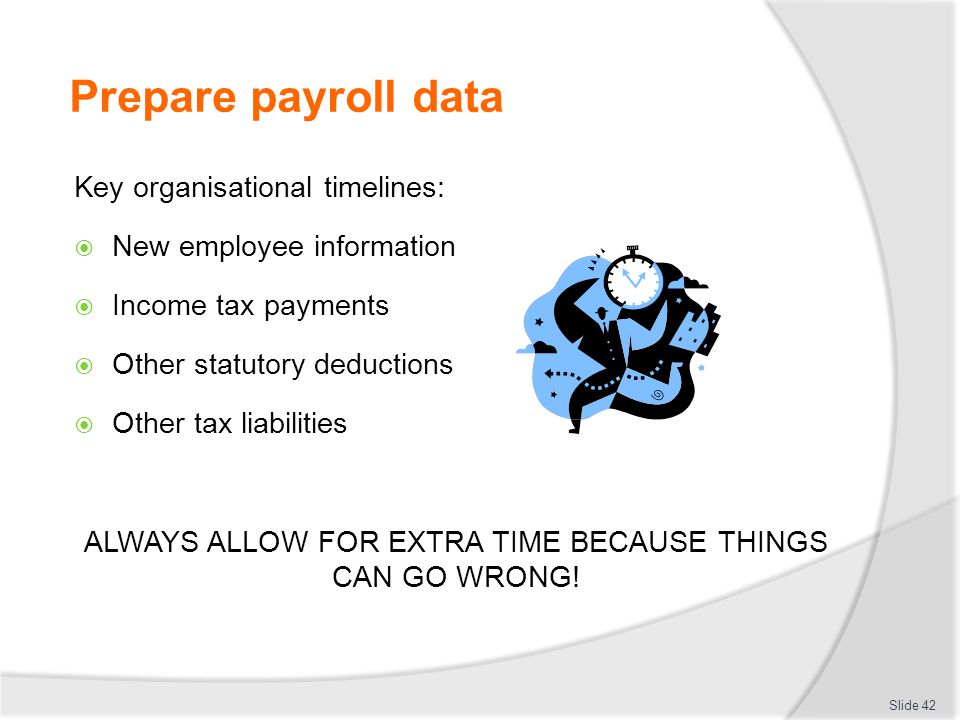 Prepare payroll data

Key organisational timelines:

New employee information

Income tax payments

Other statutory deductions

Other tax liabilities

ALWAYS ALLOW FOR EXTRA TIME BECAUSE THINGS CAN GO WRONG!

Slide 42